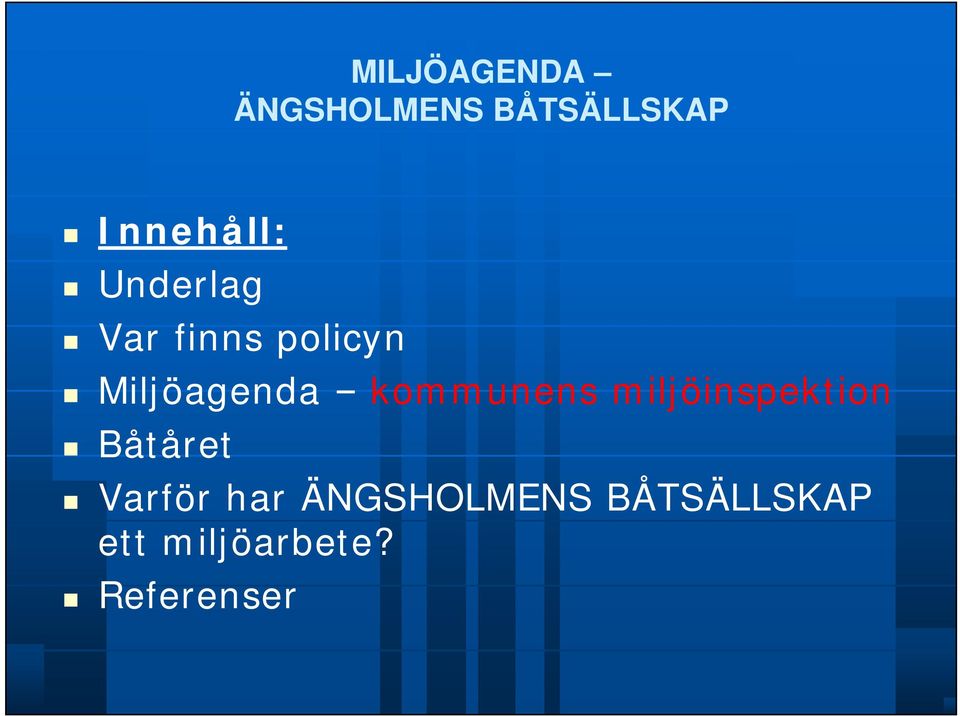 MILJÖAGENDA –
ÄNGSHOLMENS BÅTSÄLLSKAP

- Innehåll:
- Underlag
- Var finns policyn
- Miljöagenda – kommunens miljöinspektion
- Båtåret
- Varför har ÄNGSHOLMENS BÅTSÄLLSKAP ett miljöarbete?
- Referenser